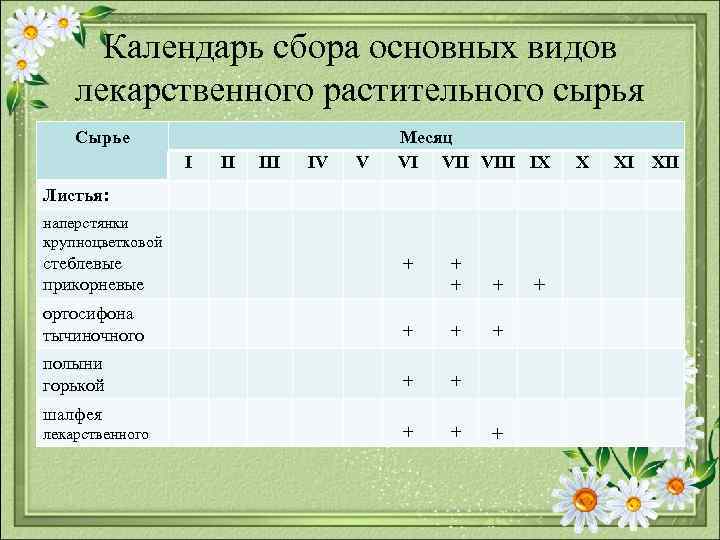 Календарь сбора основных видов лекарственного растительного сырья

| Сырье | Месяц | | | | | | | | | | | |
|---|---|---|---|---|---|---|---|---|---|---|---|---|
| | I | II | III | IV | V | VI | VII | VIII | IX | X | XI | XII |
| Листья: | | | | | | | | | | | | |
| наперстянки крупноцветковой стеблевые прикорневые | | | | | | + | + + | + | + | | | |
| ортосифона тычиночного | | | | | | + | + | + | | | | |
| полыни горькой | | | | | | + | + | | | | | |
| шалфея лекарственного | | | | | | + | + | + | | | | |